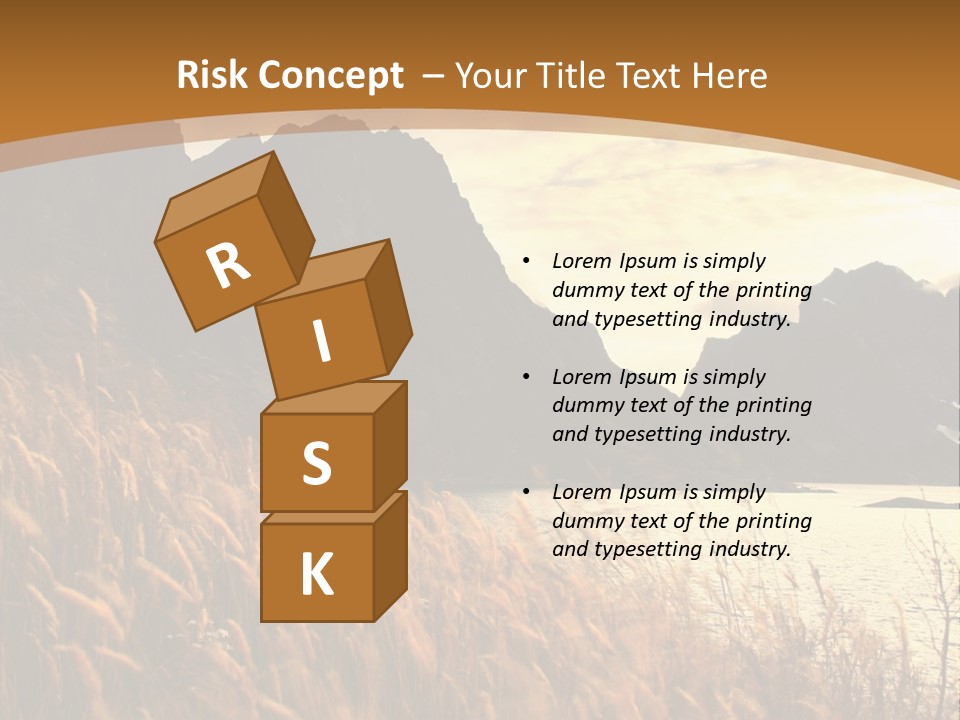 Risk Concept – Your Title Text Here

R
I
S
K

• Lorem Ipsum is simply dummy text of the printing and typesetting industry.

• Lorem Ipsum is simply dummy text of the printing and typesetting industry.

• Lorem Ipsum is simply dummy text of the printing and typesetting industry.